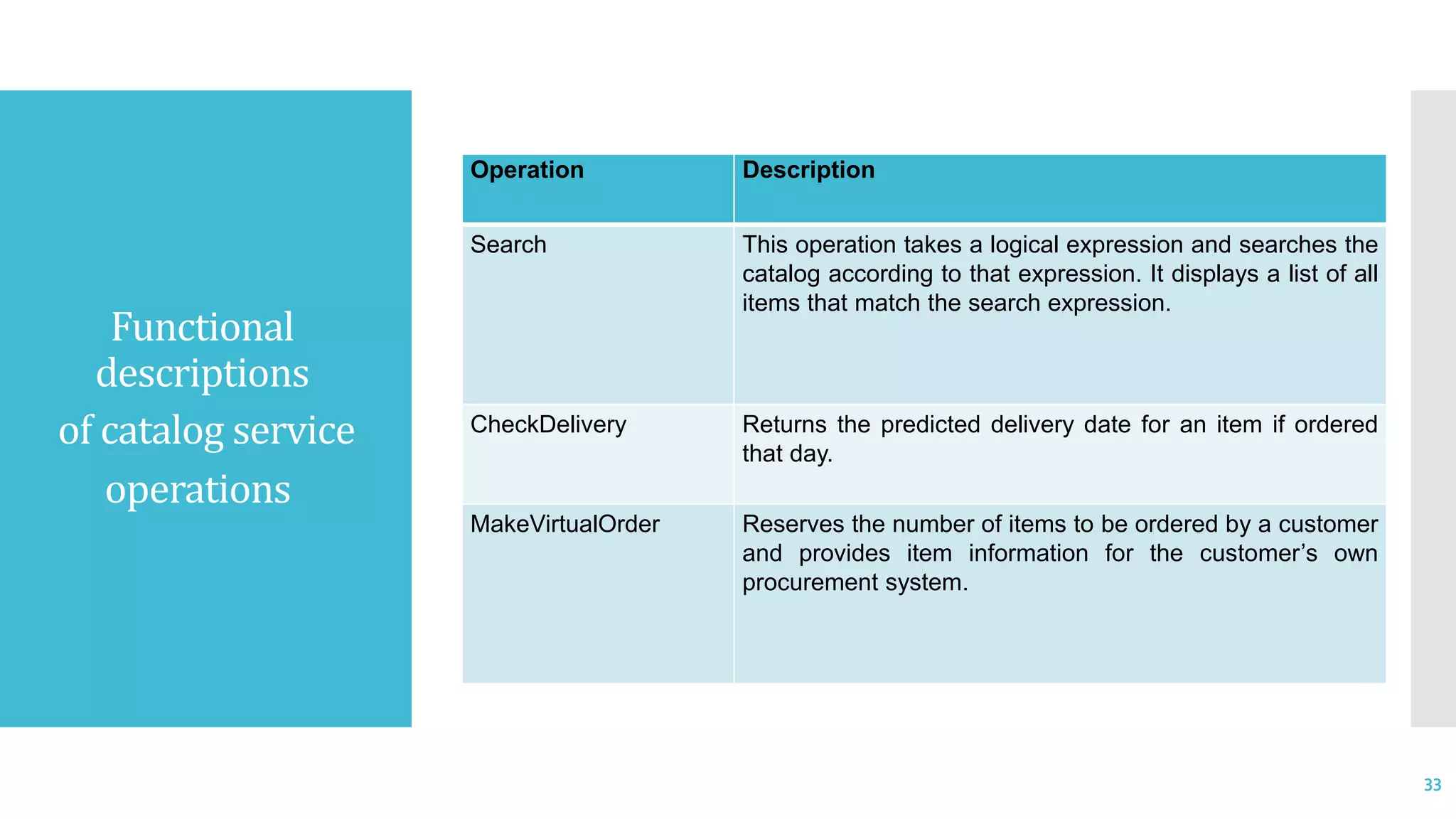 Functional descriptions of catalog service operations

| Operation | Description |
|---|---|
| Search | This operation takes a logical expression and searches the catalog according to that expression. It displays a list of all items that match the search expression. |
| CheckDelivery | Returns the predicted delivery date for an item if ordered that day. |
| MakeVirtualOrder | Reserves the number of items to be ordered by a customer and provides item information for the customer’s own procurement system. |

33